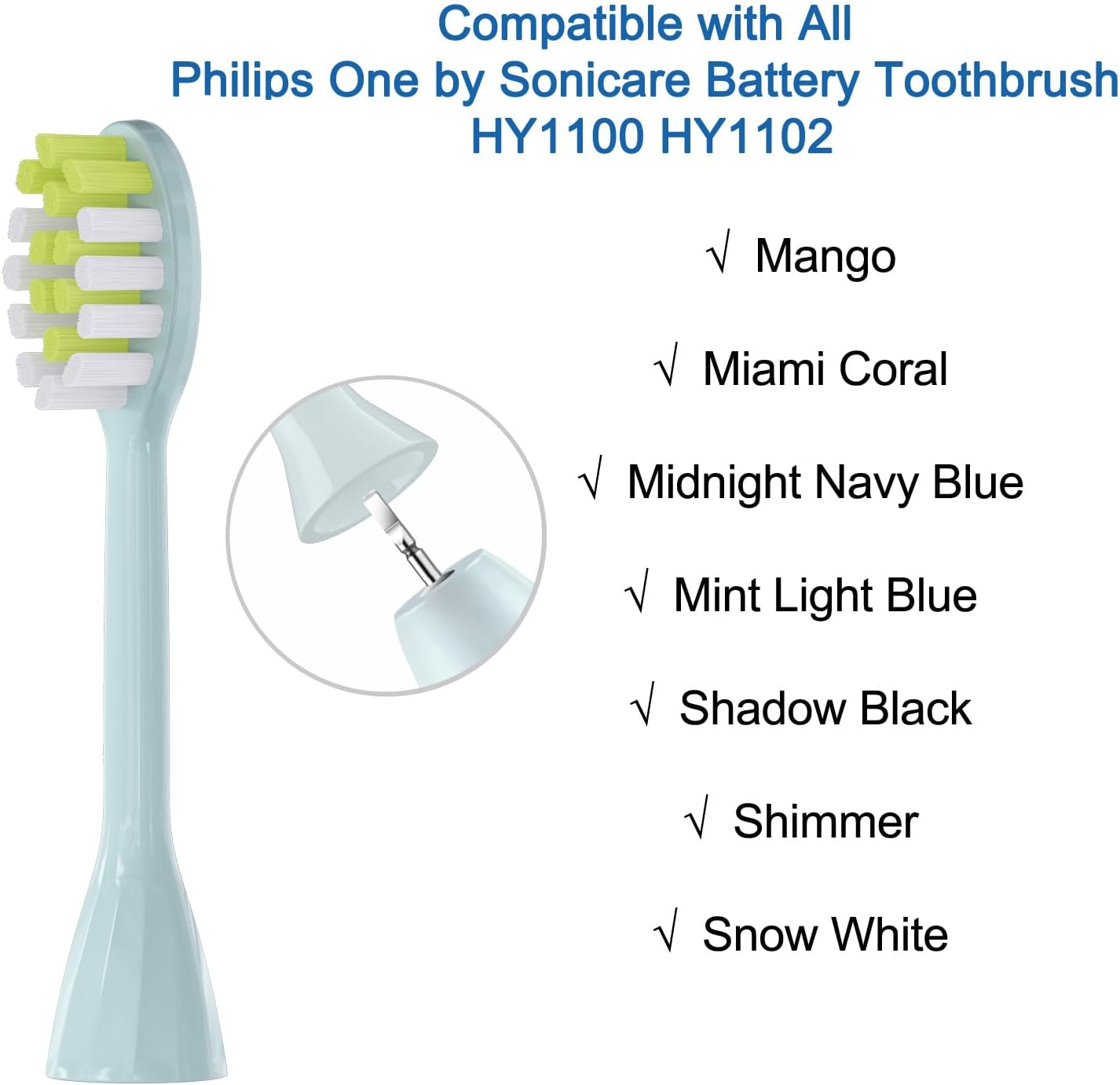 Compatible with All
Philips One by Sonicare Battery Toothbrush
HY1100 HY1102

√ Mango

√ Miami Coral

√ Midnight Navy Blue

√ Mint Light Blue

√ Shadow Black

√ Shimmer

√ Snow White